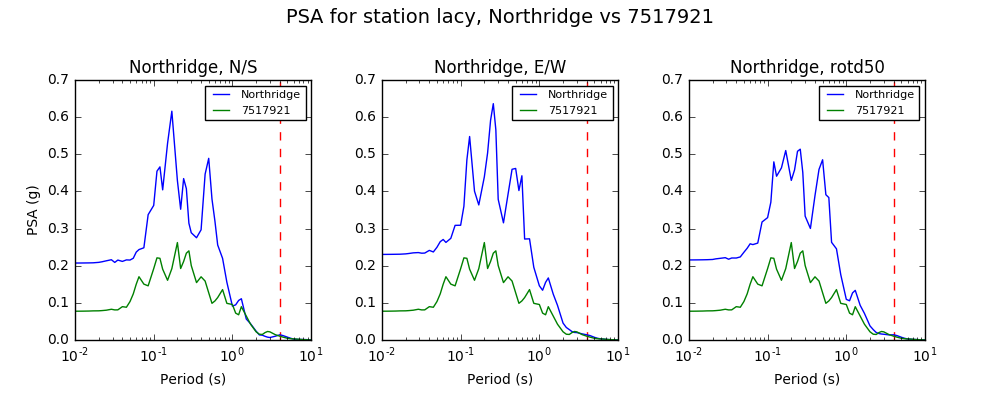 PSA for station lacy, Northridge vs 7517921

Northridge, N/S

Northridge
7517921

PSA (g)

0.7
0.6
0.5
0.4
0.3
0.2
0.1
0.0

$10^{-2}$ $10^{-1}$ $10^{0}$ $10^{1}$

Period (s)

Northridge, E/W

Northridge
7517921

0.7
0.6
0.5
0.4
0.3
0.2
0.1
0.0

$10^{-2}$ $10^{-1}$ $10^{0}$ $10^{1}$

Period (s)

Northridge, rotd50

Northridge
7517921

0.7
0.6
0.5
0.4
0.3
0.2
0.1
0.0

$10^{-2}$ $10^{-1}$ $10^{0}$ $10^{1}$

Period (s)